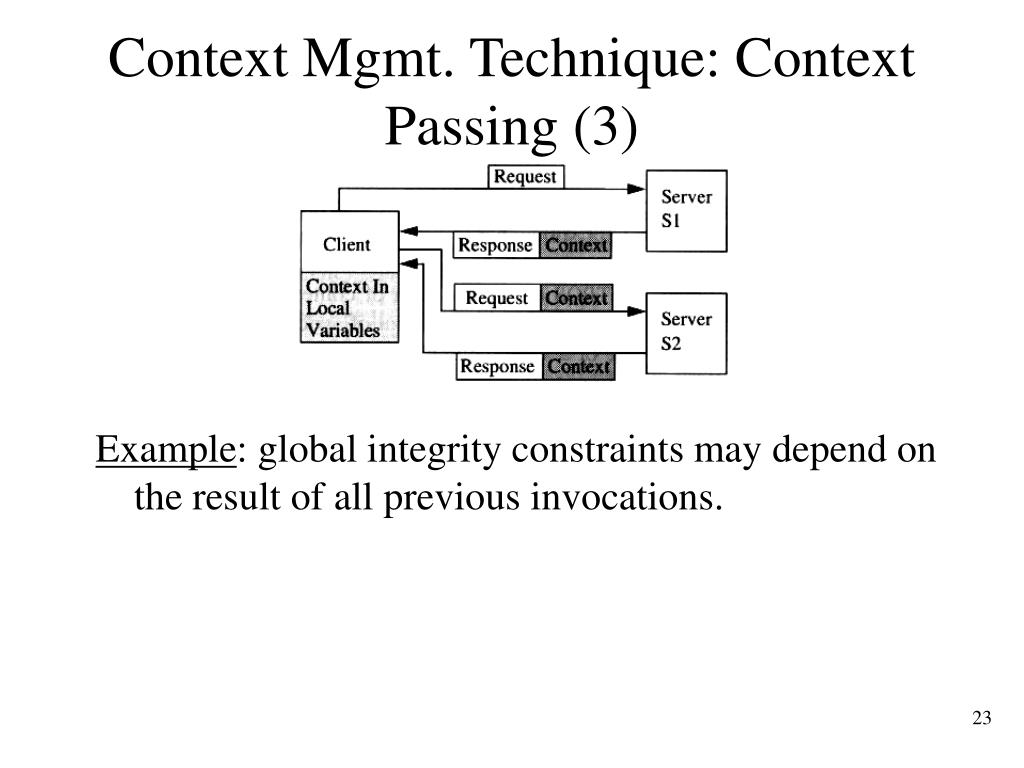 Context Mgmt. Technique: Context Passing (3)

Request

Server S1

Client

Response Context

Context In Local Variables

Request Context

Server S2

Response Context

Example: global integrity constraints may depend on the result of all previous invocations.

23